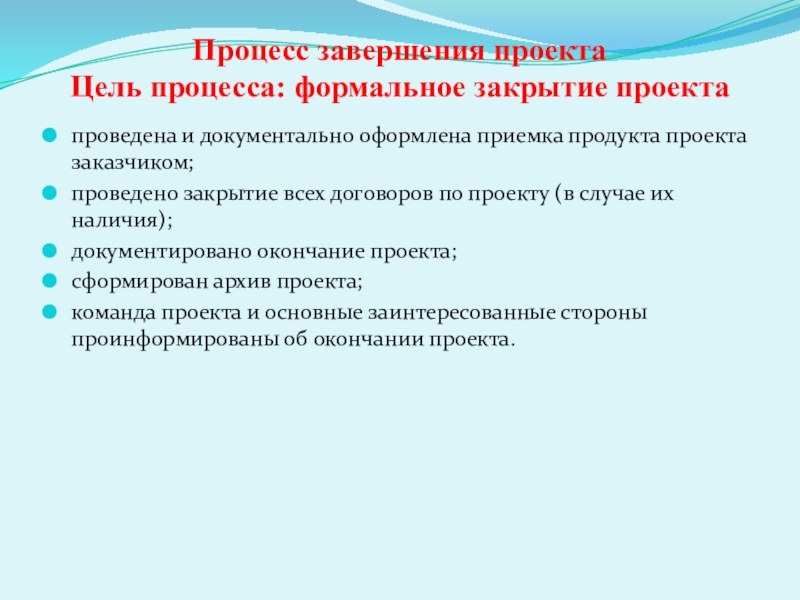 Процесс завершения проекта
Цель процесса: формальное закрытие проекта

проведена и документально оформлена приемка продукта проекта заказчиком;

проведено закрытие всех договоров по проекту (в случае их наличия);

документировано окончание проекта;

сформирован архив проекта;

команда проекта и основные заинтересованные стороны проинформированы об окончании проекта.